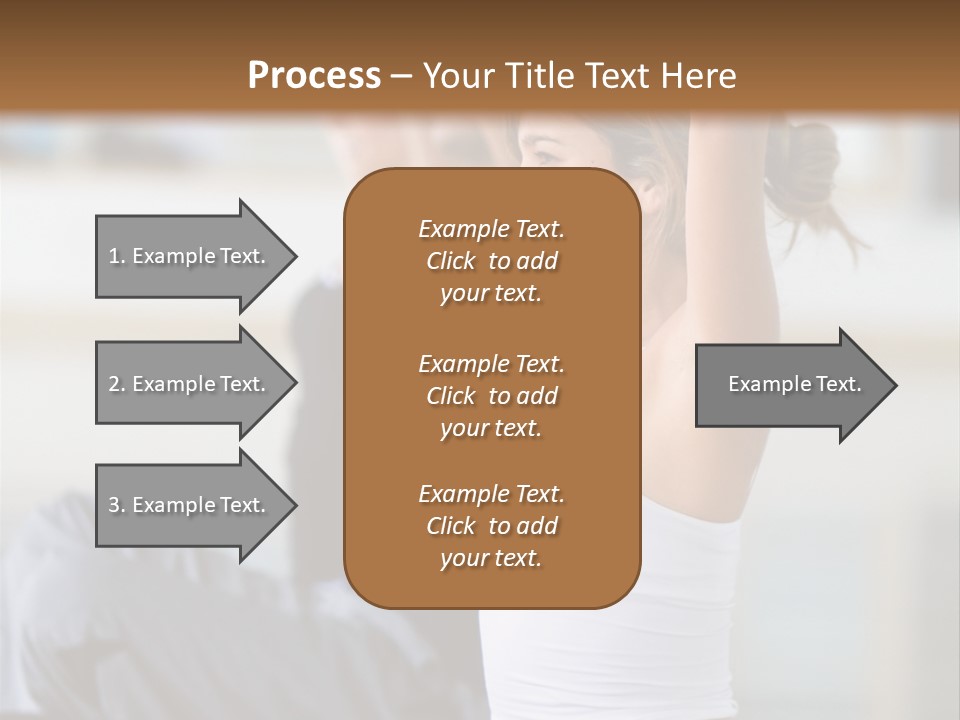 Process – Your Title Text Here

1. Example Text.

2. Example Text.

3. Example Text.

Example Text. Click to add your text.

Example Text. Click to add your text.

Example Text. Click to add your text.

Example Text.